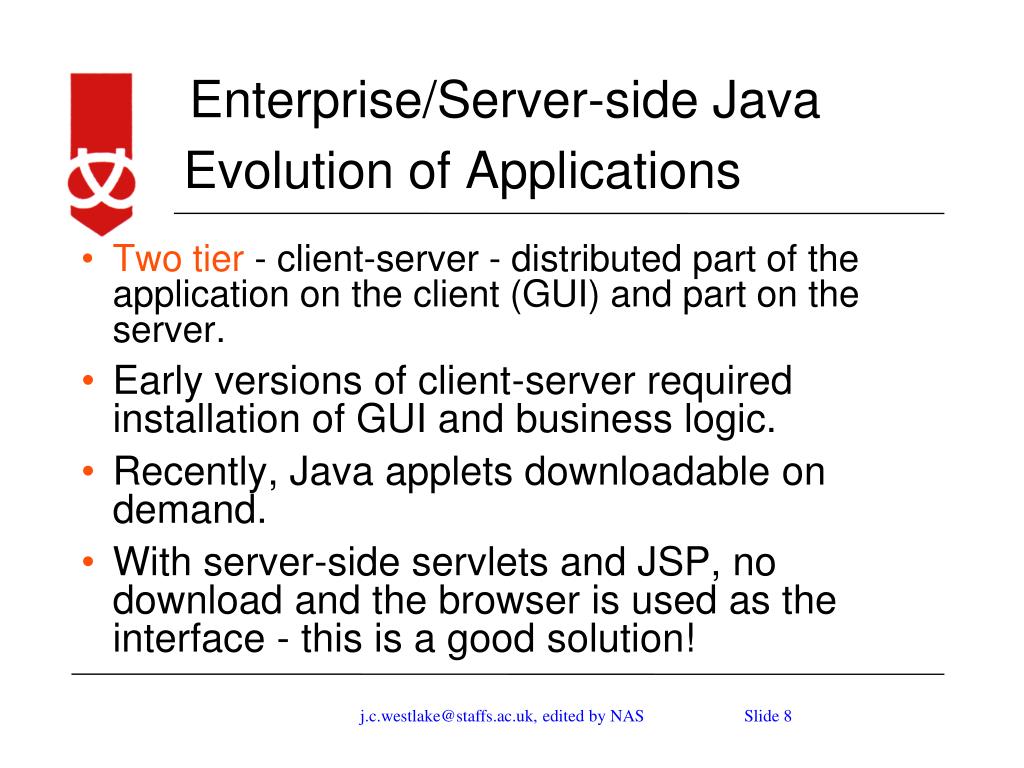 Enterprise/Server-side Java
Evolution of Applications

• Two tier - client-server - distributed part of the application on the client (GUI) and part on the server.
• Early versions of client-server required installation of GUI and business logic.
• Recently, Java applets downloadable on demand.
• With server-side servlets and JSP, no download and the browser is used as the interface - this is a good solution!

j.c.westlake@staffs.ac.uk, edited by NAS Slide 8